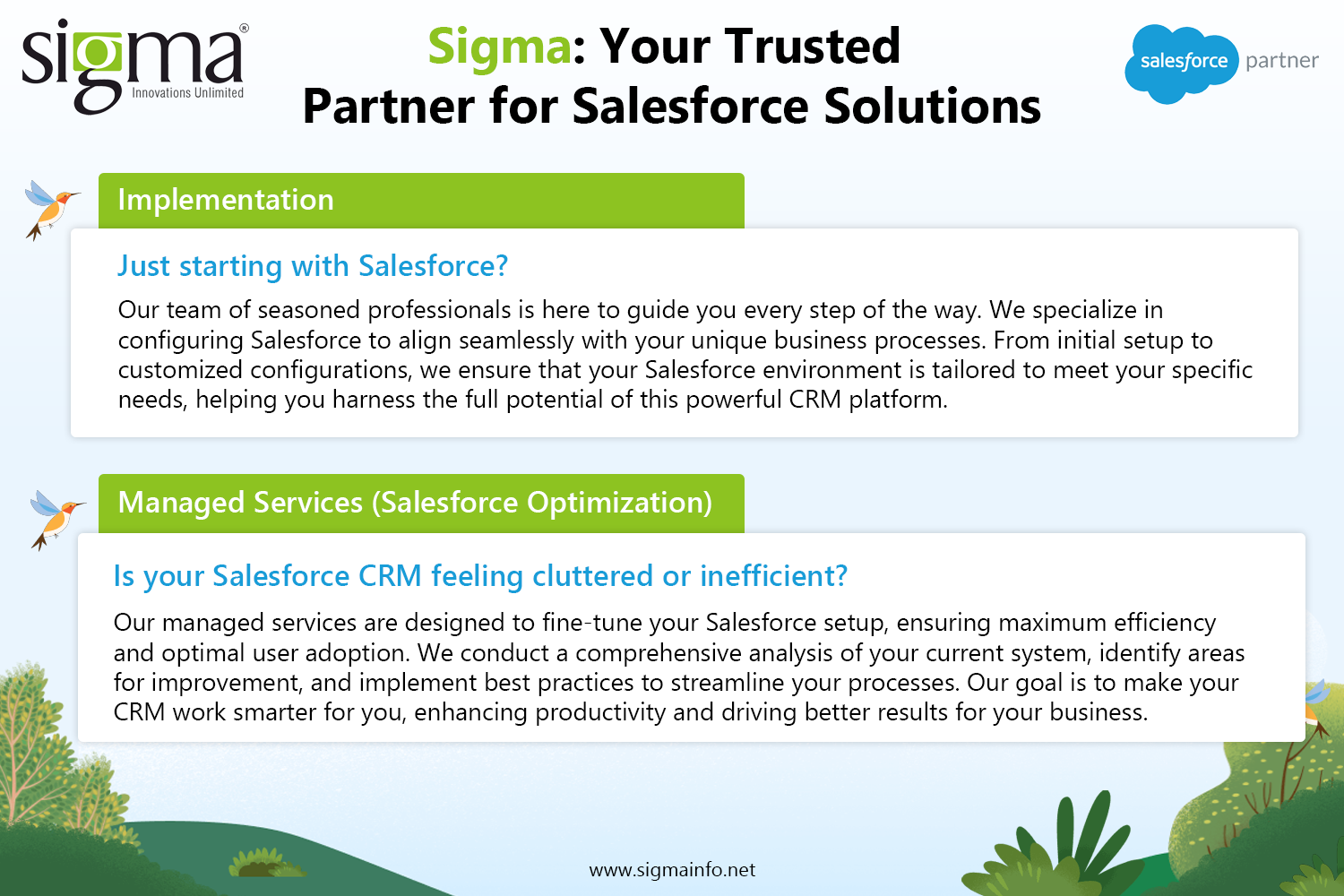 sigma®
Innovations Unlimited

Sigma: Your Trusted Partner for Salesforce Solutions

salesforce partner

Implementation

Just starting with Salesforce?

Our team of seasoned professionals is here to guide you every step of the way. We specialize in configuring Salesforce to align seamlessly with your unique business processes. From initial setup to customized configurations, we ensure that your Salesforce environment is tailored to meet your specific needs, helping you harness the full potential of this powerful CRM platform.

Managed Services (Salesforce Optimization)

Is your Salesforce CRM feeling cluttered or inefficient?

Our managed services are designed to fine-tune your Salesforce setup, ensuring maximum efficiency and optimal user adoption. We conduct a comprehensive analysis of your current system, identify areas for improvement, and implement best practices to streamline your processes. Our goal is to make your CRM work smarter for you, enhancing productivity and driving better results for your business.

www.sigmainfo.net